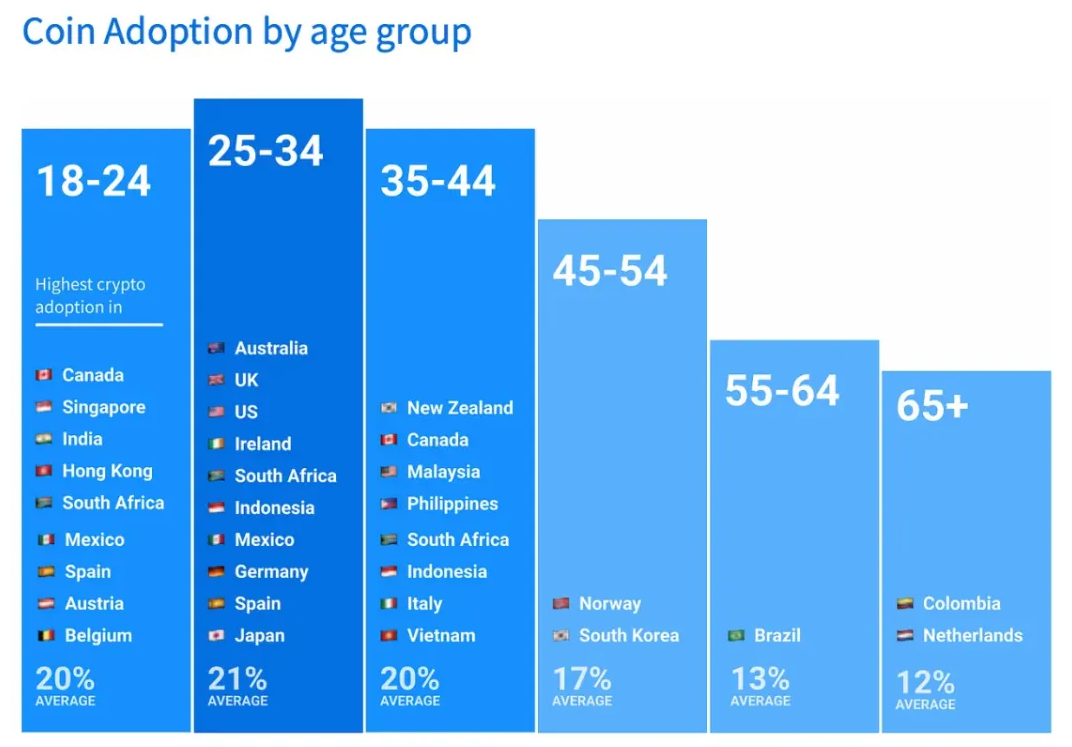 Coin Adoption by age group

18-24

Highest crypto adoption in

Canada
Singapore
India
Hong Kong
South Africa
Mexico
Spain
Austria
Belgium

20%
AVERAGE

25-34

Australia
UK
US
Ireland
South Africa
Indonesia
Mexico
Germany
Spain
Japan

21%
AVERAGE

35-44

New Zealand
Canada
Malaysia
Philippines
South Africa
Indonesia
Italy
Vietnam

20%
AVERAGE

45-54

Norway
South Korea

17%
AVERAGE

55-64

Brazil

13%
AVERAGE

65+

Colombia
Netherlands

12%
AVERAGE